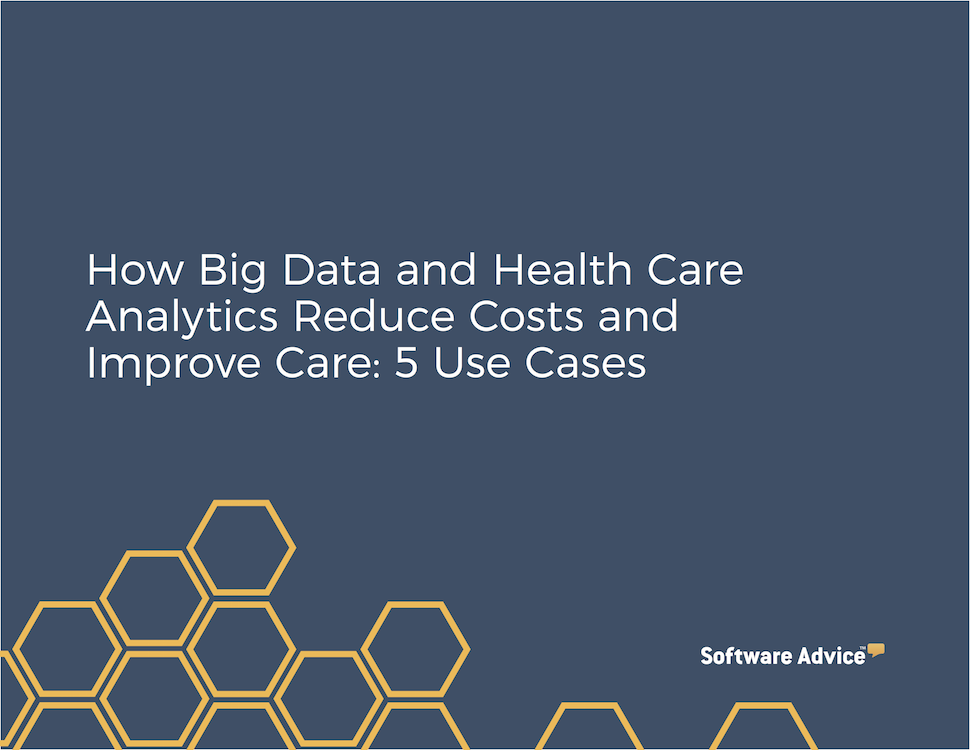 How Big Data and Health Care Analytics Reduce Costs and Improve Care: 5 Use Cases

Software Advice™